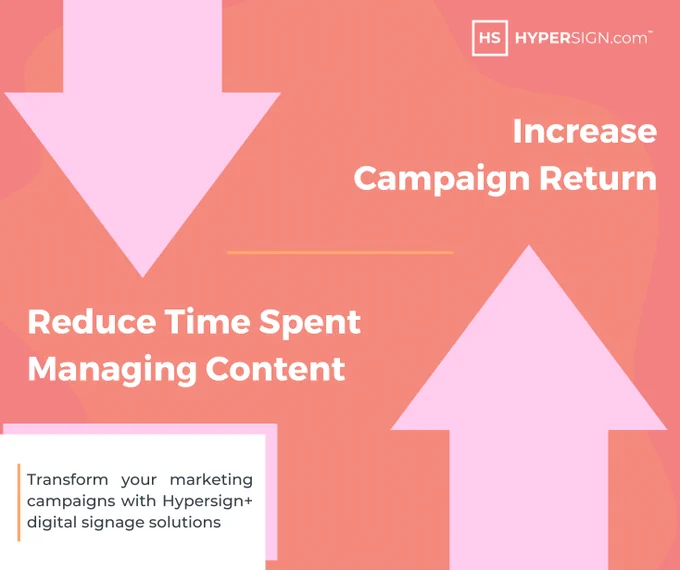 HS HYPERSIGN.com™

Increase
Campaign Return

Reduce Time Spent
Managing Content

Transform your marketing campaigns with Hypersign+ digital signage solutions